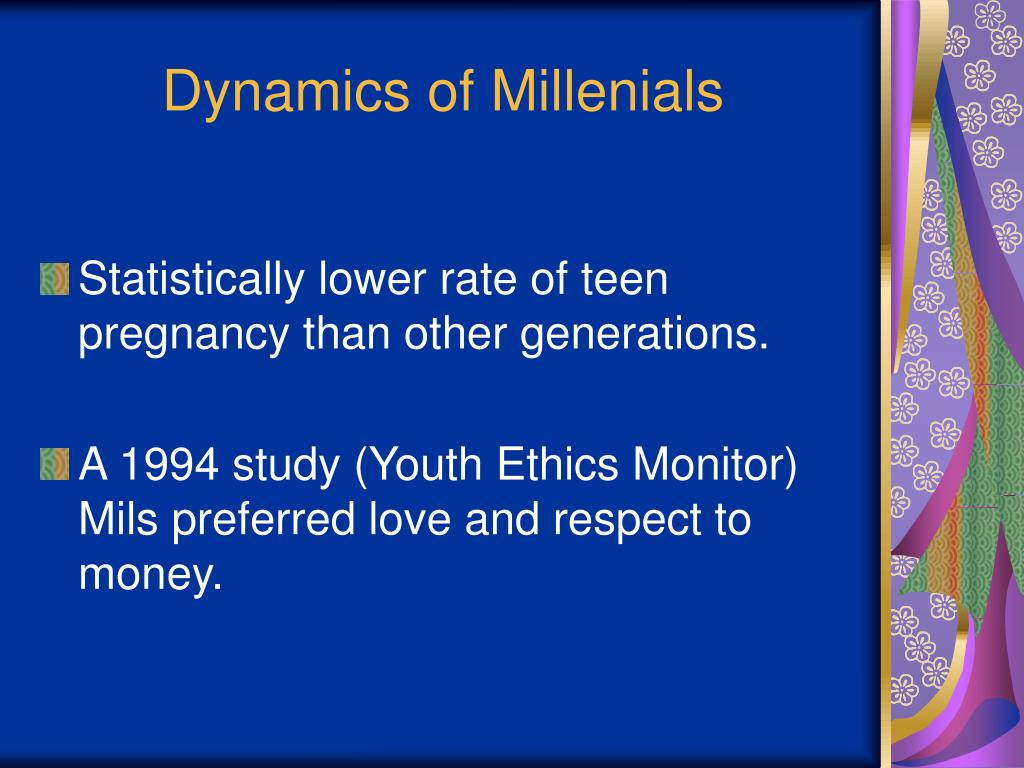 Dynamics of Millenials

Statistically lower rate of teen pregnancy than other generations.

A 1994 study (Youth Ethics Monitor) Mils preferred love and respect to money.